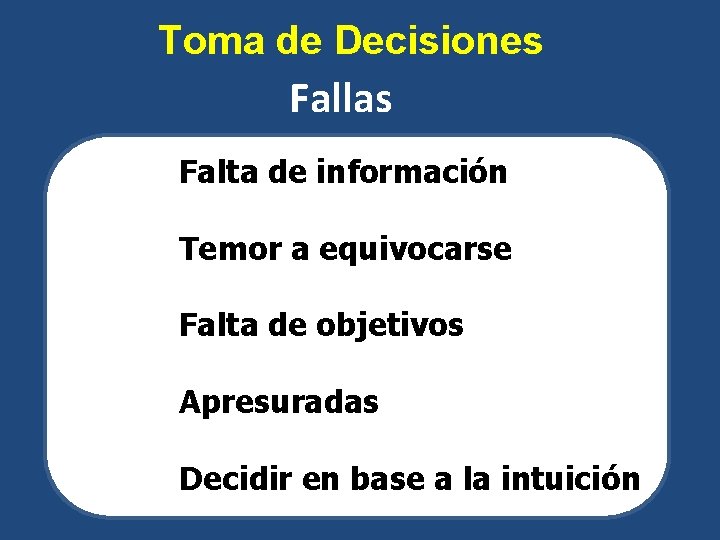 Toma de Decisiones

Fallas

Falta de información

Temor a equivocarse

Falta de objetivos

Apresuradas

Decidir en base a la intuición